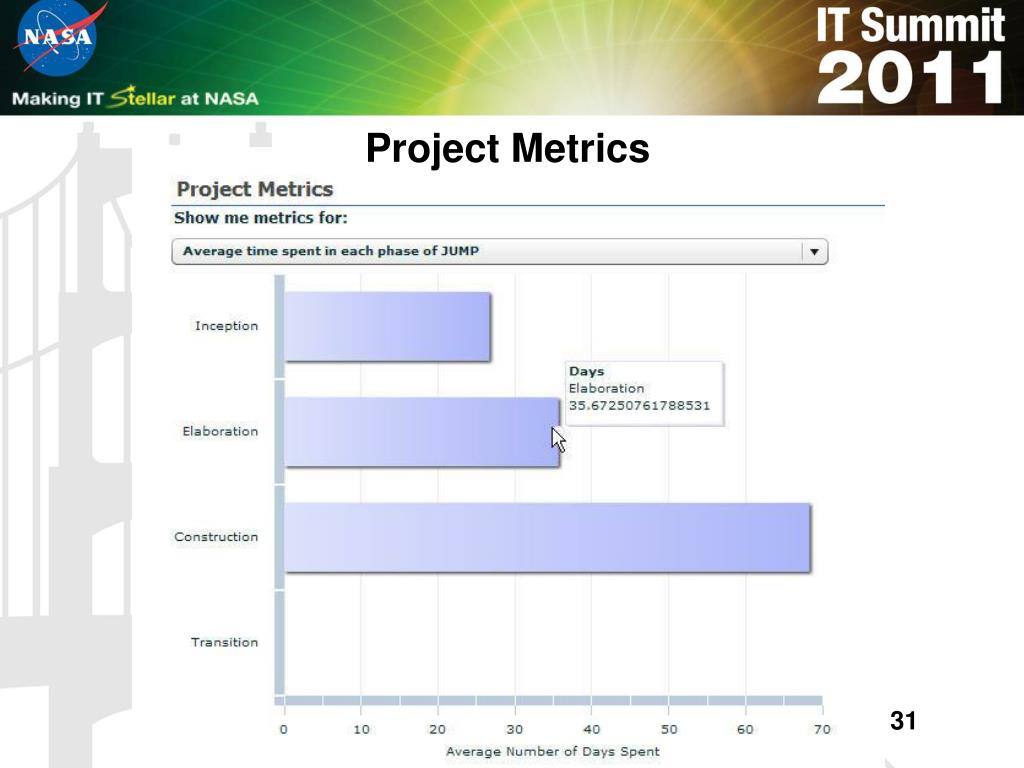 NASA

Making IT Stellar at NASA

IT Summit 2011

Project Metrics

Project Metrics

Show me metrics for:

Average time spent in each phase of JUMP

Inception

Elaboration

Construction

Transition

Days
Elaboration
35.67250761788531

0 10 20 30 40 50 60 70

Average Number of Days Spent

31